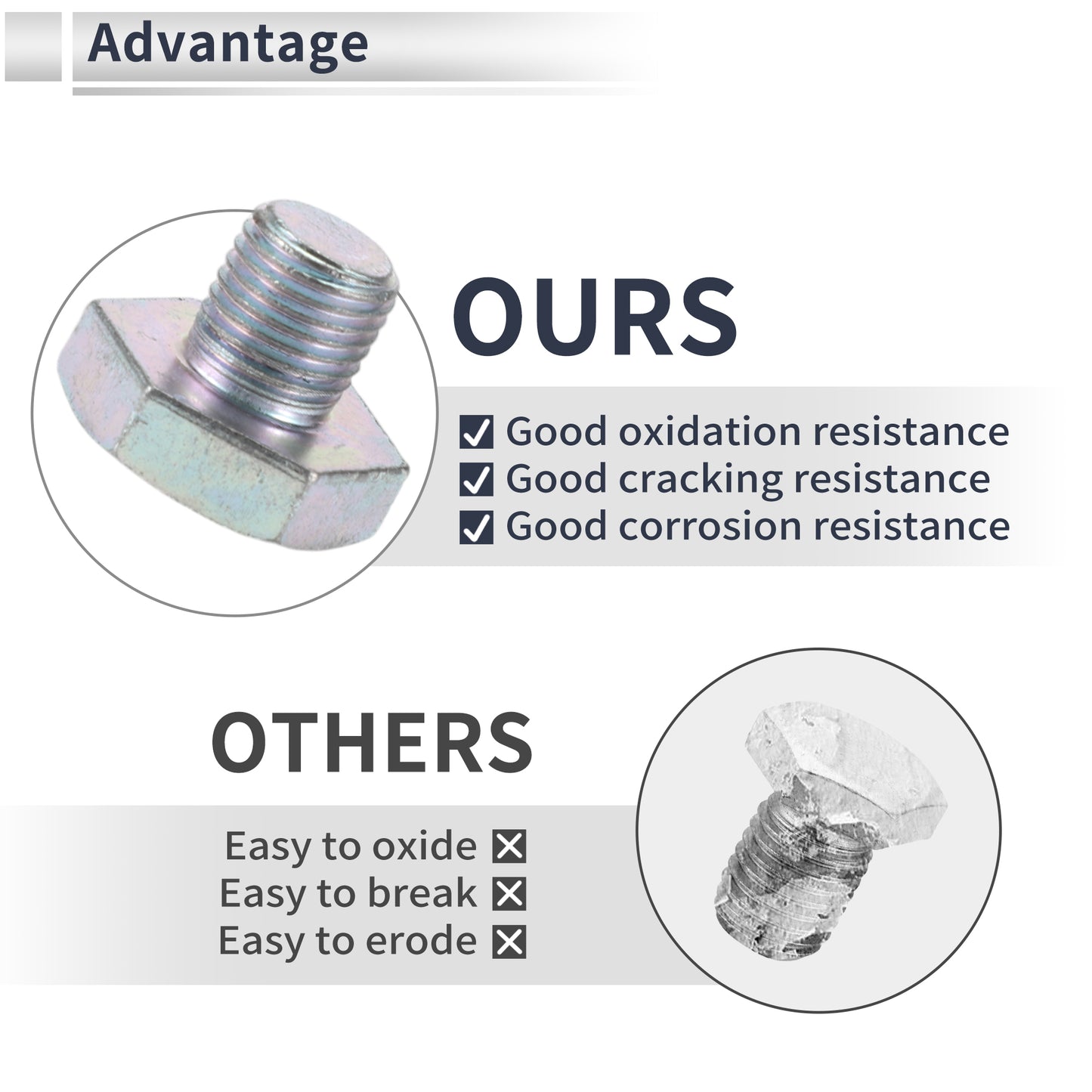 Advantage

OURS

☑ Good oxidation resistance
☑ Good cracking resistance
☑ Good corrosion resistance

OTHERS

Easy to oxide ☒
Easy to break ☒
Easy to erode ☒